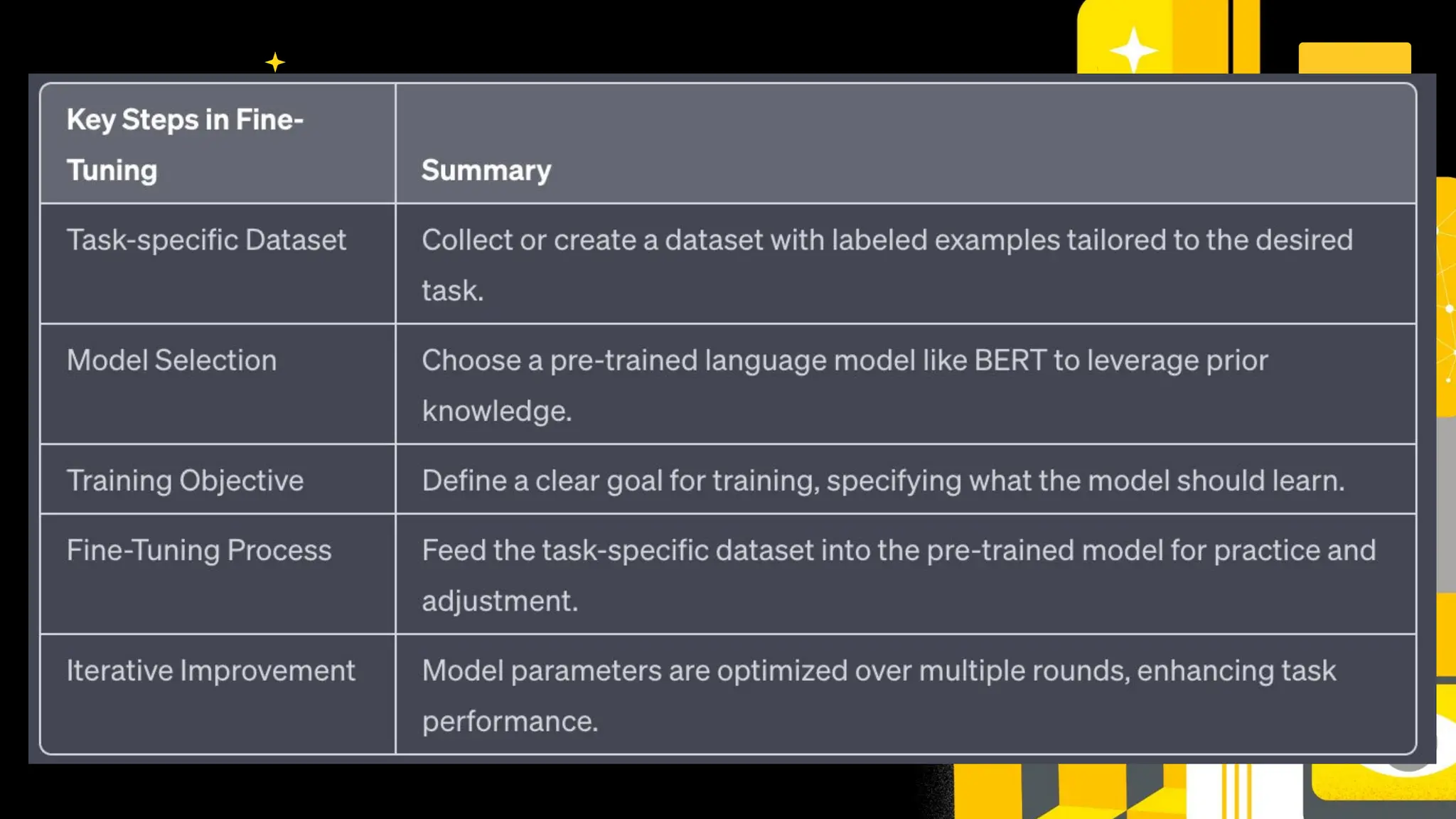 | Key Steps in Fine-Tuning | Summary |
|---|---|
| Task-specific Dataset | Collect or create a dataset with labeled examples tailored to the desired task. |
| Model Selection | Choose a pre-trained language model like BERT to leverage prior knowledge. |
| Training Objective | Define a clear goal for training, specifying what the model should learn. |
| Fine-Tuning Process | Feed the task-specific dataset into the pre-trained model for practice and adjustment. |
| Iterative Improvement | Model parameters are optimized over multiple rounds, enhancing task performance. |